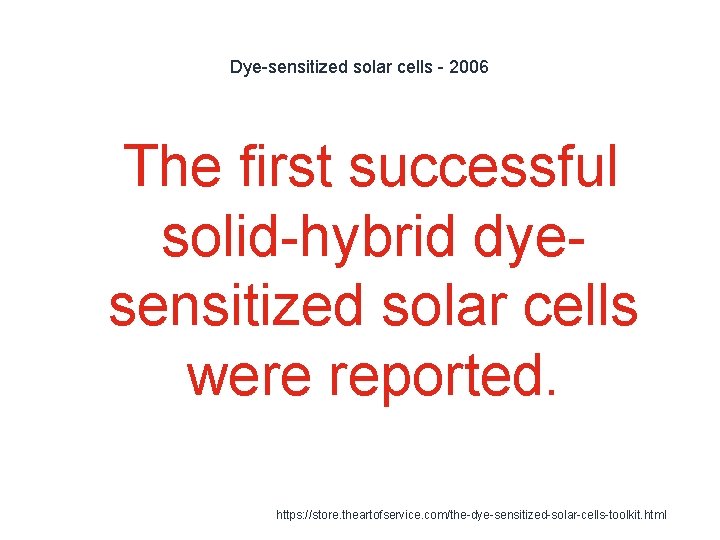 Dye-sensitized solar cells - 2006

The first successful solid-hybrid dye-sensitized solar cells were reported.

https://store.theartofservice.com/the-dye-sensitized-solar-cells-toolkit.html